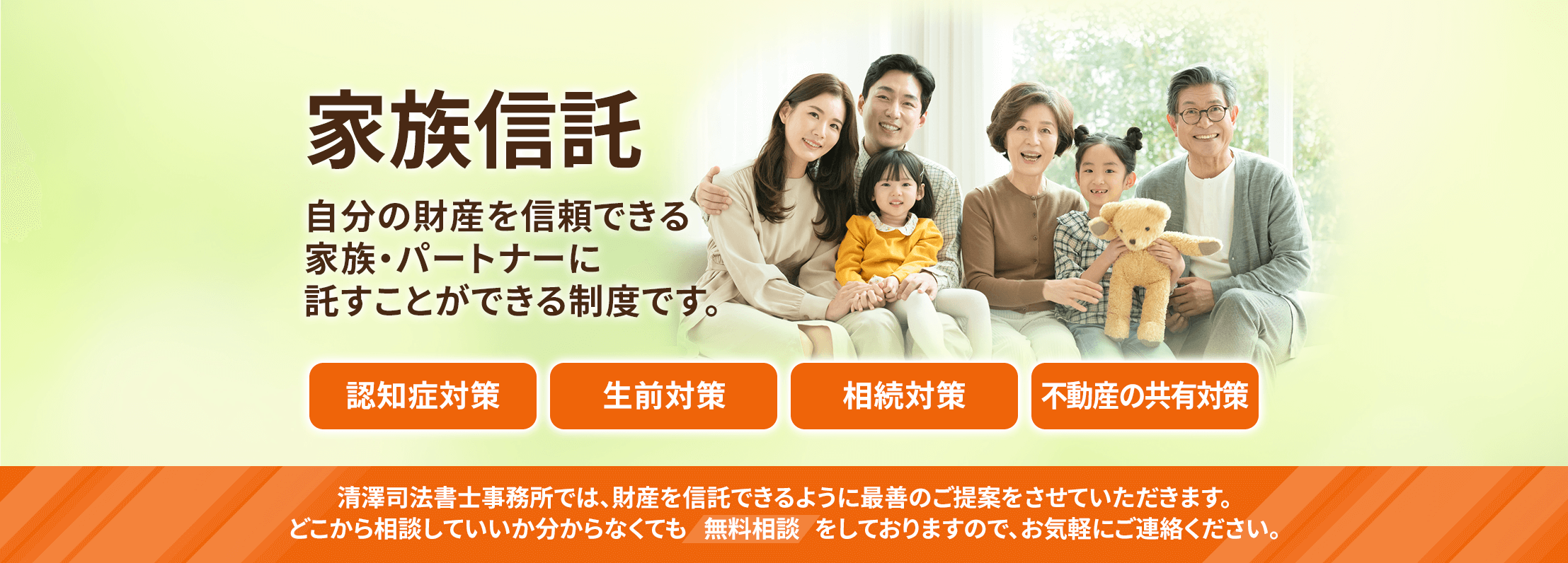 家族信託

自分の財産を信頼できる
家族・パートナーに
託すことができる制度です。

認知症対策

生前対策

相続対策

不動産の共有対策

清澤司法書士事務所では、財産を信託できるように最善のご提案をさせていただきます。
どこから相談していいか分からなくても 無料相談 をしておりますので、お気軽にご連絡ください。